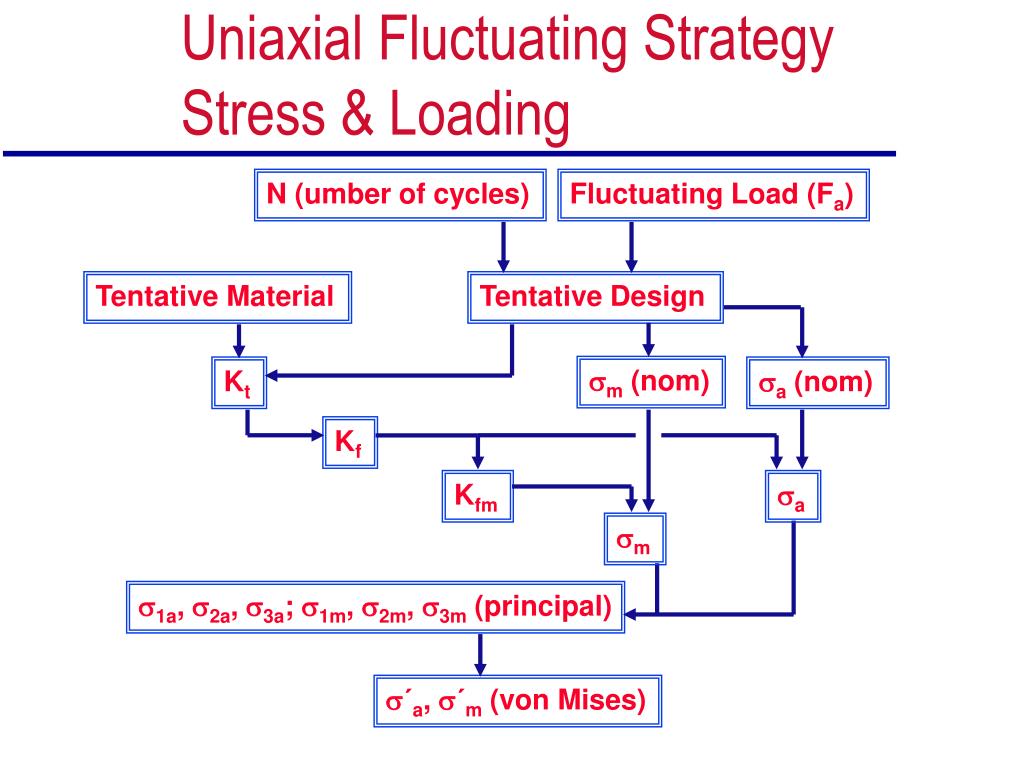 Uniaxial Fluctuating Strategy
Stress & Loading

N (umber of cycles)

Fluctuating Load ($F_a$)

Tentative Material

Tentative Design

$K_t$

$\sigma_m$ (nom)

$\sigma_a$ (nom)

$K_f$

$K_{fm}$

$\sigma_a$

$\sigma_m$

$\sigma_{1a}$, $\sigma_{2a}$, $\sigma_{3a}$; $\sigma_{1m}$, $\sigma_{2m}$, $\sigma_{3m}$ (principal)

$\sigma'_a$, $\sigma'_m$ (von Mises)